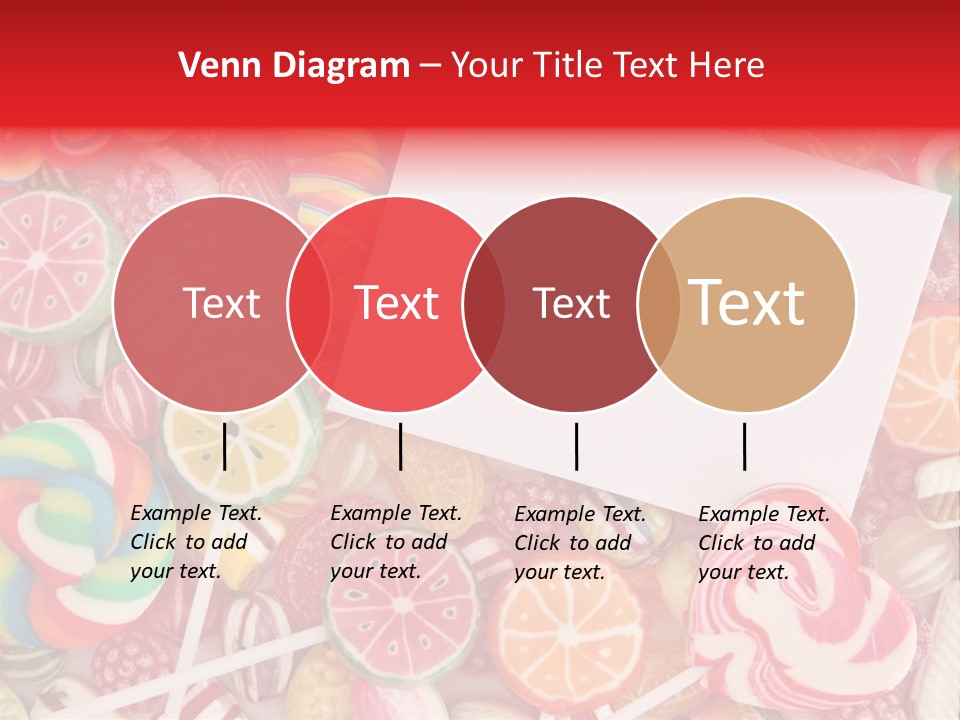 Venn Diagram – Your Title Text Here

Text

Text

Text

Text

Example Text. Click to add your text.

Example Text. Click to add your text.

Example Text. Click to add your text.

Example Text. Click to add your text.